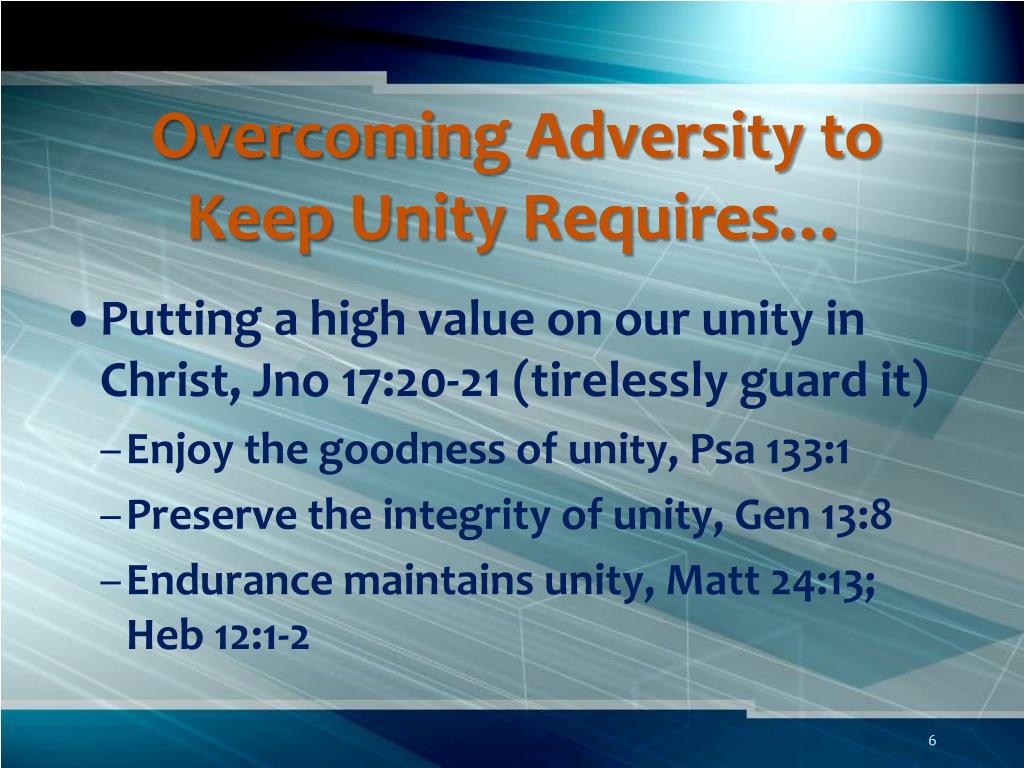 Overcoming Adversity to Keep Unity Requires…

• Putting a high value on our unity in Christ, Jno 17:20-21 (tirelessly guard it)
– Enjoy the goodness of unity, Psa 133:1
– Preserve the integrity of unity, Gen 13:8
– Endurance maintains unity, Matt 24:13; Heb 12:1-2

6